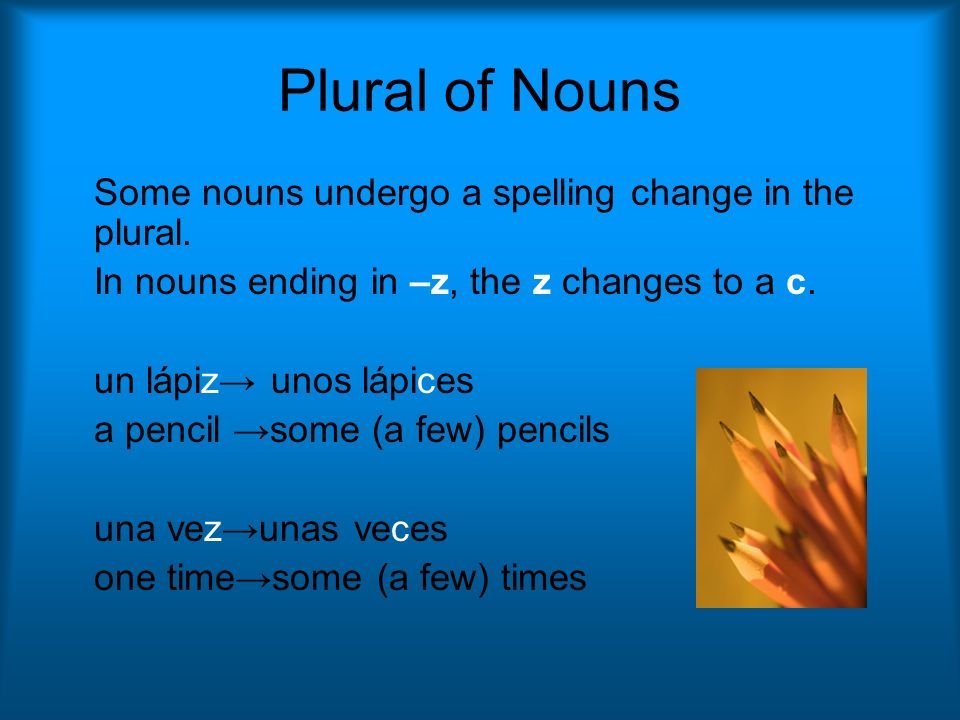 Plural of Nouns

Some nouns undergo a spelling change in the plural.

In nouns ending in –z, the z changes to a c.

un lápiz→ unos lápices
a pencil →some (a few) pencils

una vez→unas veces
one time→some (a few) times